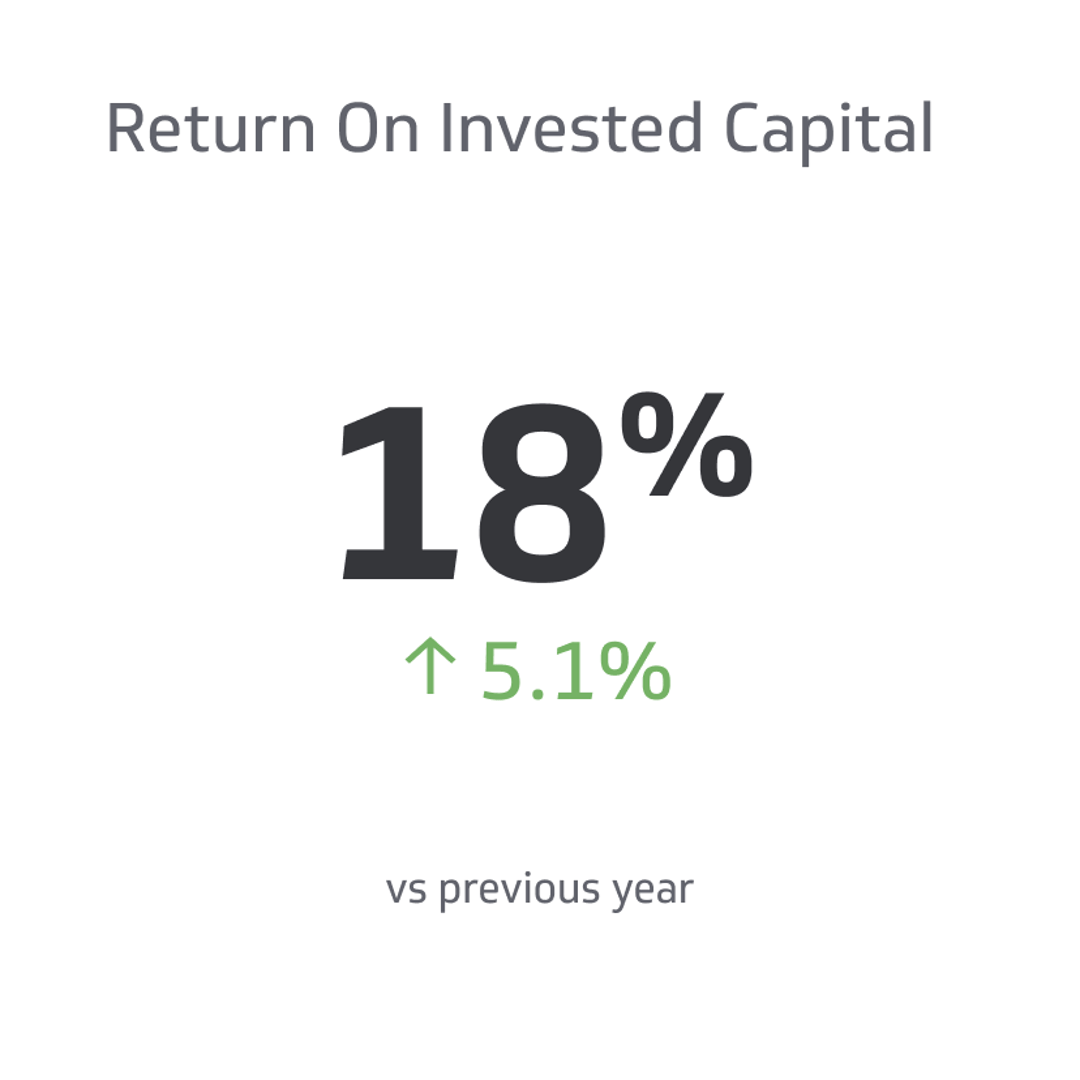 Return On Invested Capital

18%

↑ 5.1%

vs previous year